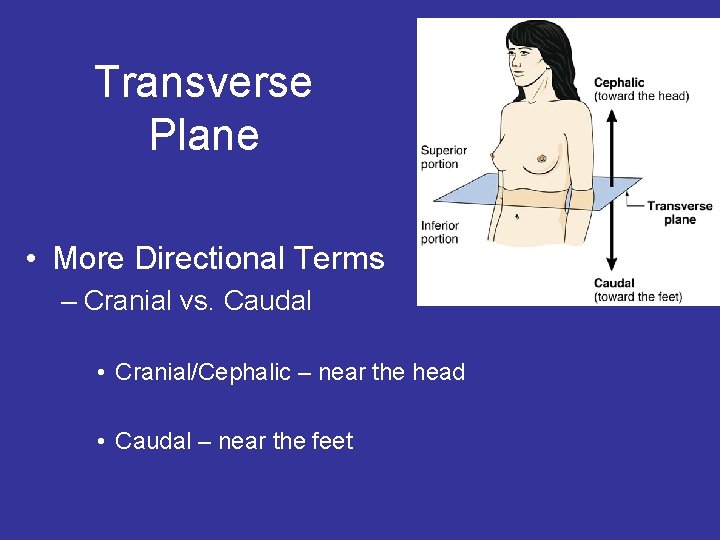 Transverse Plane

Cephalic
(toward the head)

Superior portion

Transverse plane

Inferior portion

Caudal
(toward the feet)

• More Directional Terms
– Cranial vs. Caudal

• Cranial/Cephalic – near the head

• Caudal – near the feet